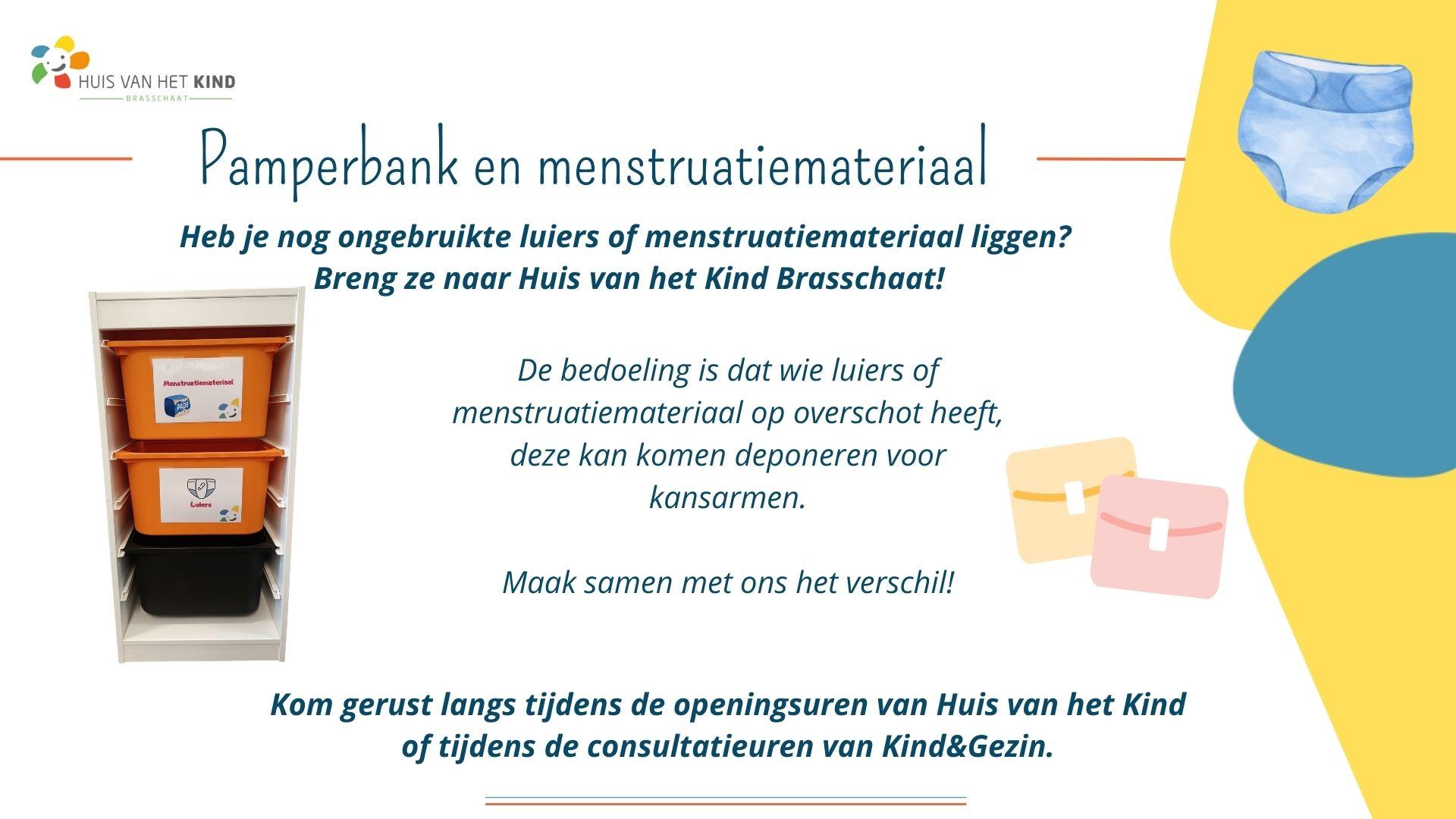 HUIS VAN HET KIND
BRASSCHAAT

Pamperbank en menstruatiemateriaal

Heb je nog ongebruikte luiers of menstruatiemateriaal liggen?
Breng ze naar Huis van het Kind Brasschaat!

Menstruatiemateriaal

Luiers

De bedoeling is dat wie luiers of menstruatiemateriaal op overschot heeft, deze kan komen deponeren voor kansarmen.

Maak samen met ons het verschil!

Kom gerust langs tijdens de openingsuren van Huis van het Kind of tijdens de consultatieuren van Kind&Gezin.